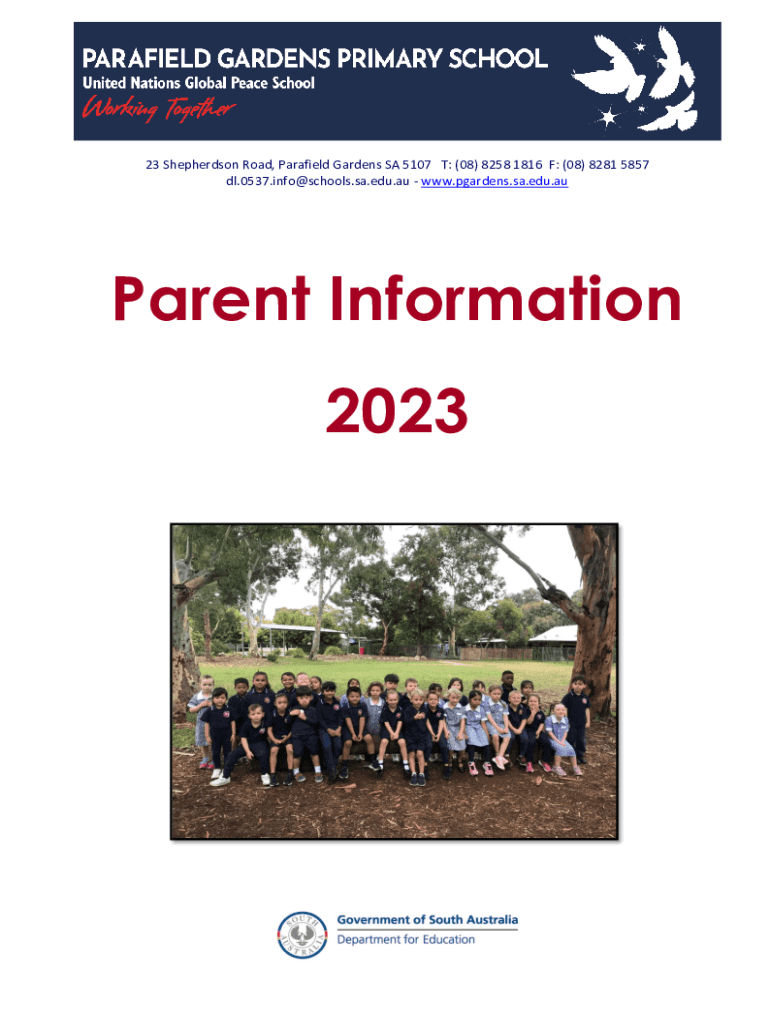 PARAFIELD GARDENS PRIMARY SCHOOL
United Nations Global Peace School
Working Together

23 Shepherdson Road, Parafield Gardens SA 5107 T: (08) 8258 1816 F: (08) 8281 5857
dl.0537.info@schools.sa.edu.au - www.pgardens.sa.edu.au

Parent Information

2023

SOUTH AUSTRALIA

Government of South Australia
Department for Education